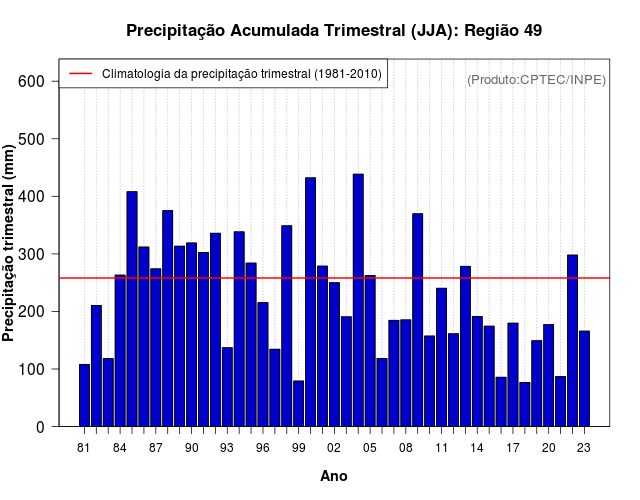 Precipitação Acumulada Trimestral (JJA): Região 49

Climatologia da precipitação trimestral (1981-2010)

(Produto:CPTEC/INPE)

Precipitação trimestral (mm)

600
500
400
300
200
100
0

81 84 87 90 93 96 99 02 05 08 11 14 17 20 23

Ano